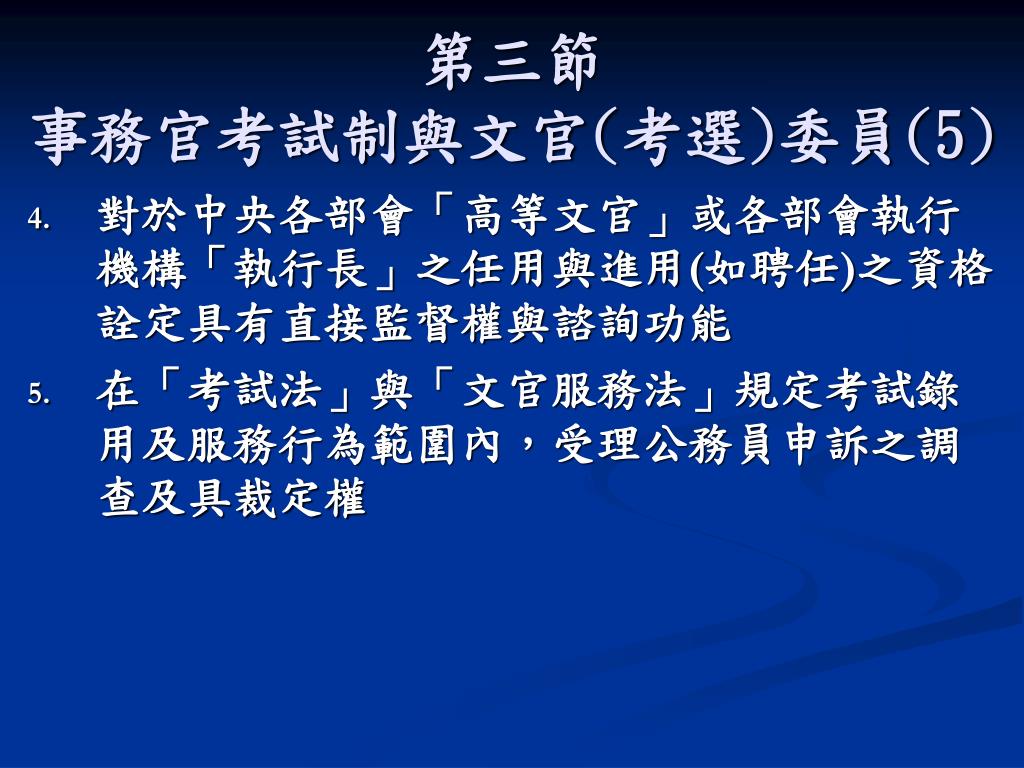 第三節
事務官考試制與文官(考選)委員(5)

4. 對於中央各部會「高等文官」或各部會執行機構「執行長」之任用與進用(如聘任)之資格詮定具有直接監督權與諮詢功能

5. 在「考試法」與「文官服務法」規定考試錄用及服務行為範圍內，受理公務員申訴之調查及具裁定權